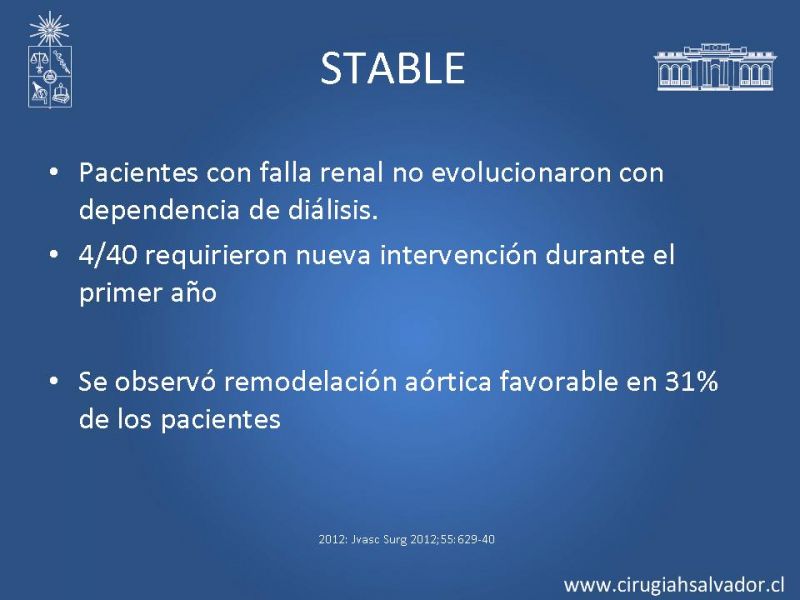 STABLE

• Pacientes con falla renal no evolucionaron con dependencia de diálisis.
• 4/40 requirieron nueva intervención durante el primer año

• Se observó remodelación aórtica favorable en 31% de los pacientes

2012: Jvasc Surg 2012;55:629-40

www.cirugiahsalvador.cl